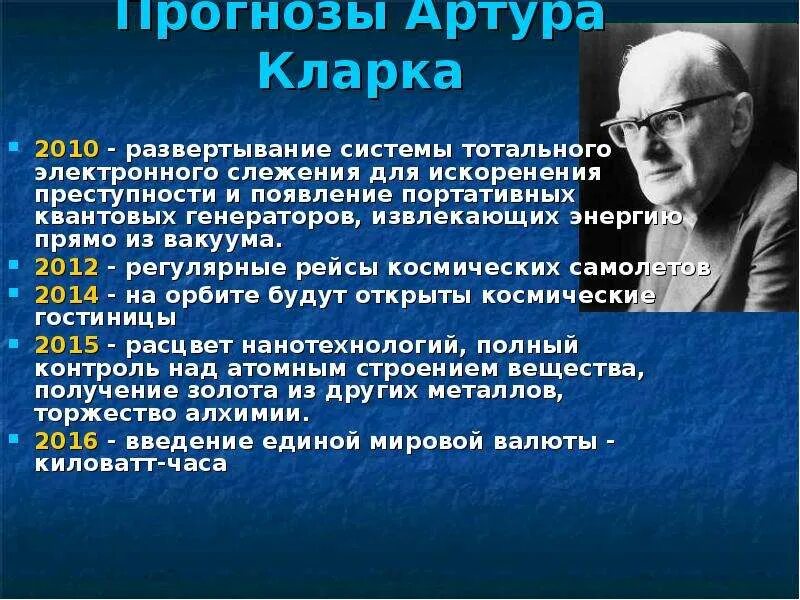 Прогнозы Артура Кларка

2010 - развертывание системы тотального электронного слежения для искоренения преступности и появление портативных квантовых генераторов, извлекающих энергию прямо из вакуума.

2012 - регулярные рейсы космических самолетов

2014 - на орбите будут открыты космические гостиницы

2015 - расцвет нанотехнологий, полный контроль над атомным строением вещества, получение золота из других металлов, торжество алхимии.

2016 - введение единой мировой валюты - киловатт-часа